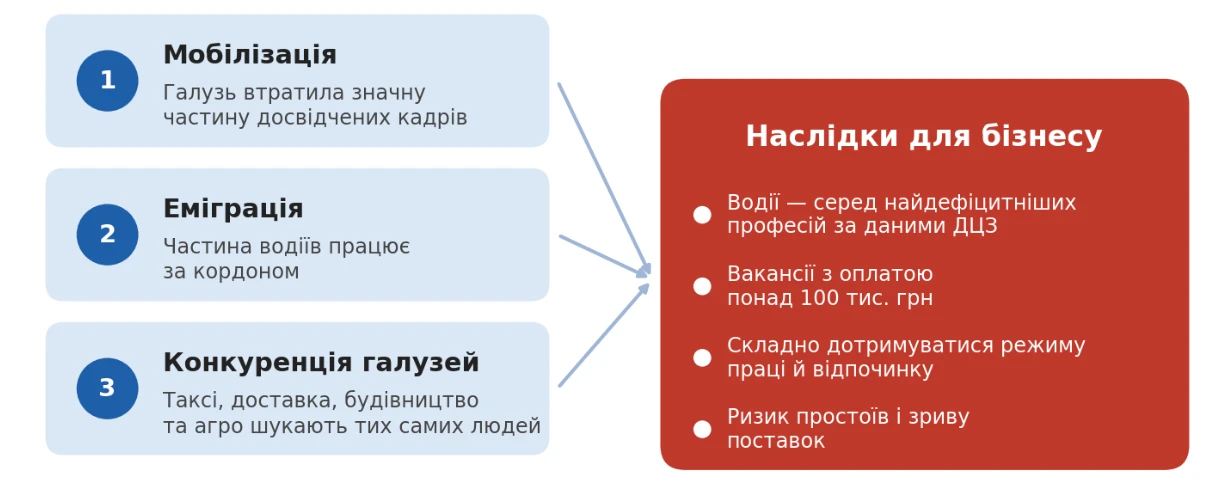 1
Мобілізація
Галузь втратила значну частину досвідчених кадрів

2
Еміграція
Частина водіїв працює за кордоном

3
Конкуренція галузей
Таксі, доставка, будівництво та агро шукають тих самих людей

Наслідки для бізнесу

Водії — серед найдефіцитніших професій за даними ДЦЗ

Вакансії з оплатою понад 100 тис. грн

Складно дотримуватися режиму праці й відпочинку

Ризик простоїв і зриву поставок